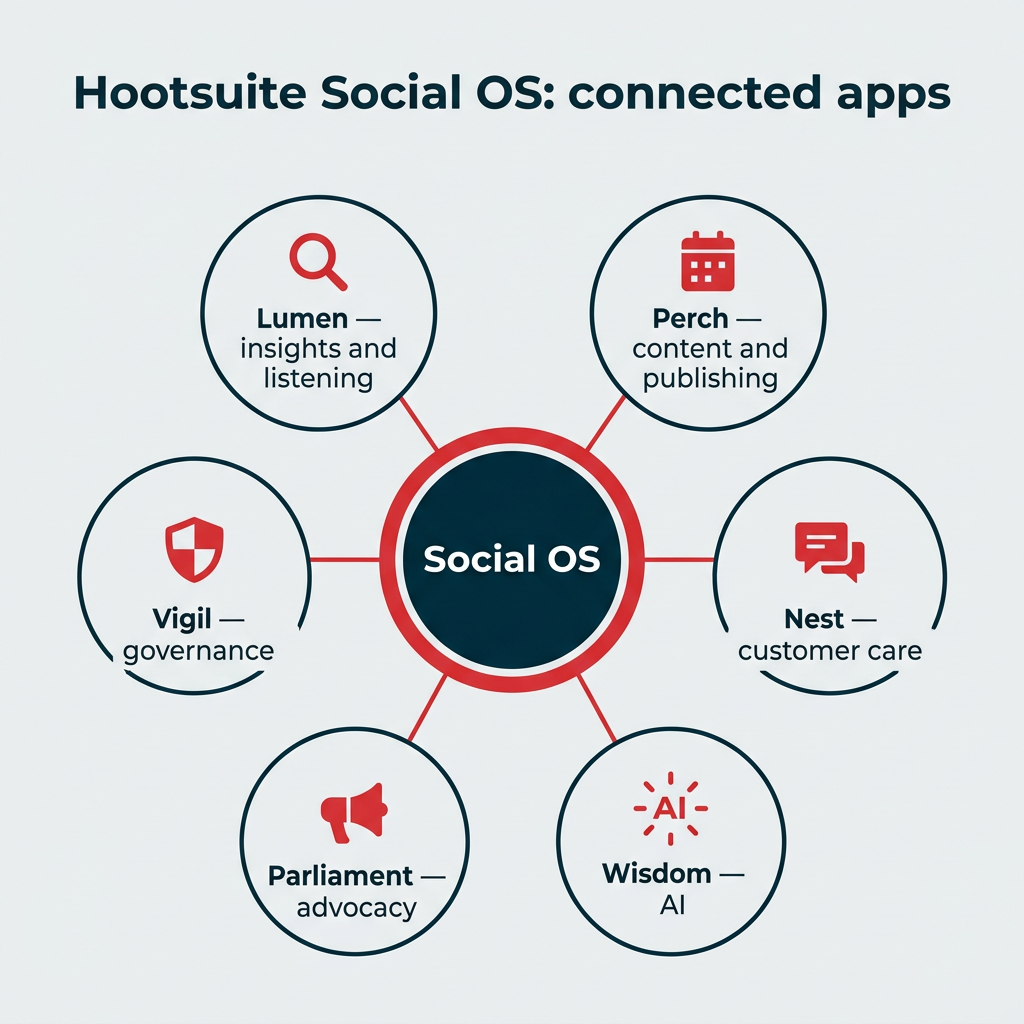 Hootsuite Social OS: connected apps

Lumen — insights and listening

Perch — content and publishing

Vigil — governance

Social OS

Nest — customer care

Parliament — advocacy

AI

Wisdom — AI